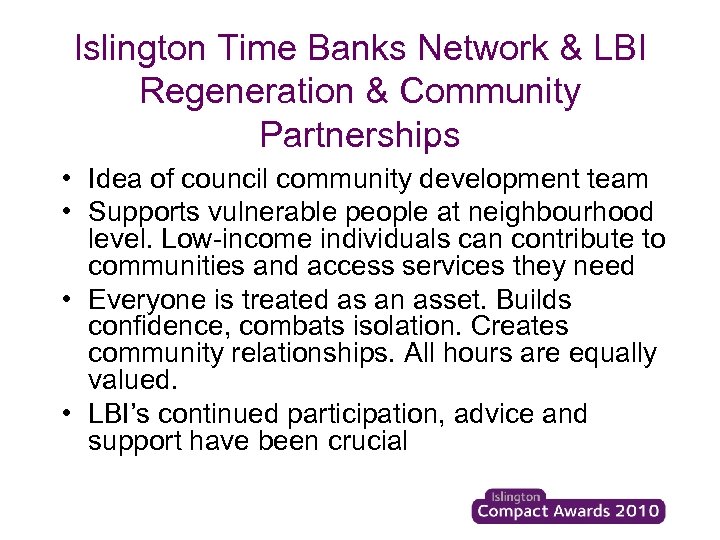 Islington Time Banks Network & LBI Regeneration & Community Partnerships

• Idea of council community development team
• Supports vulnerable people at neighbourhood level. Low-income individuals can contribute to communities and access services they need
• Everyone is treated as an asset. Builds confidence, combats isolation. Creates community relationships. All hours are equally valued.
• LBI's continued participation, advice and support have been crucial

Islington
Compact Awards 2010